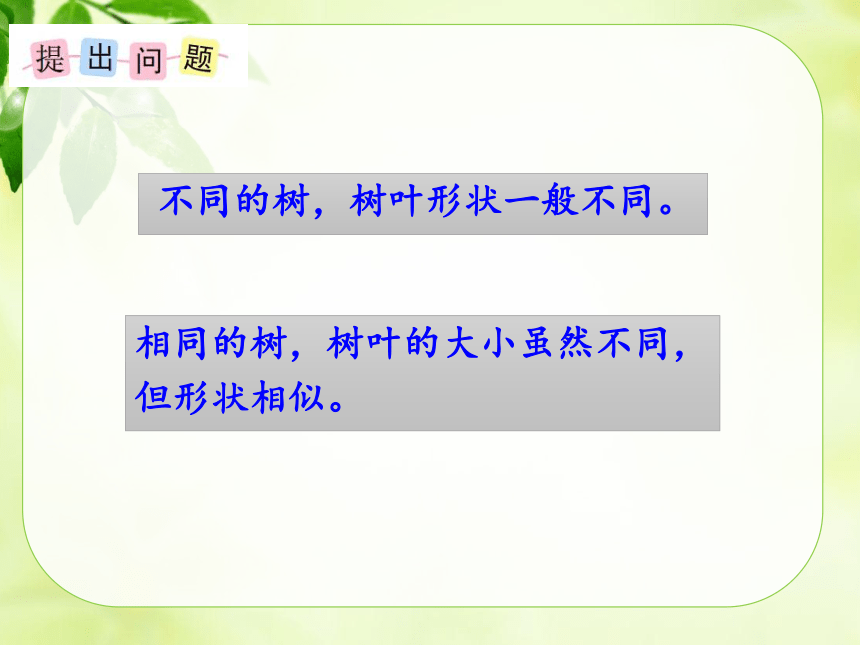 提出问题

不同的树，树叶形状一般不同。

相同的树，树叶的大小虽然不同，但形状相似。